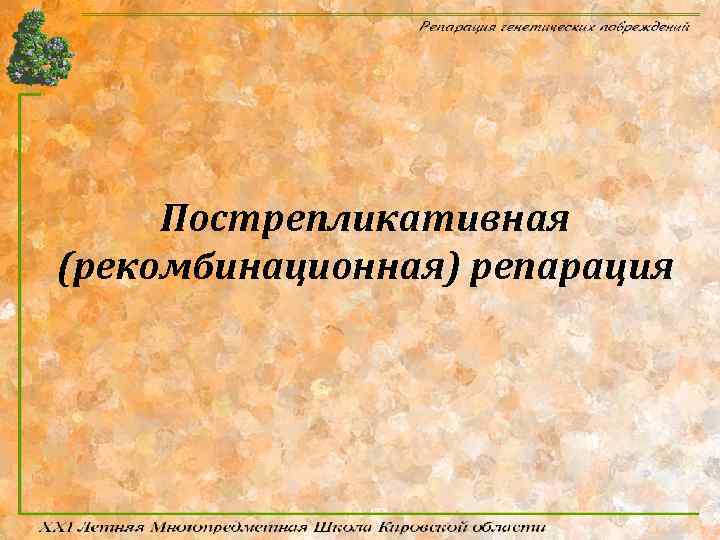 Репарация генетических повреждений

Пострепликативная (рекомбинационная) репарация

XXI Летняя Многопредметная Школа Кировской области